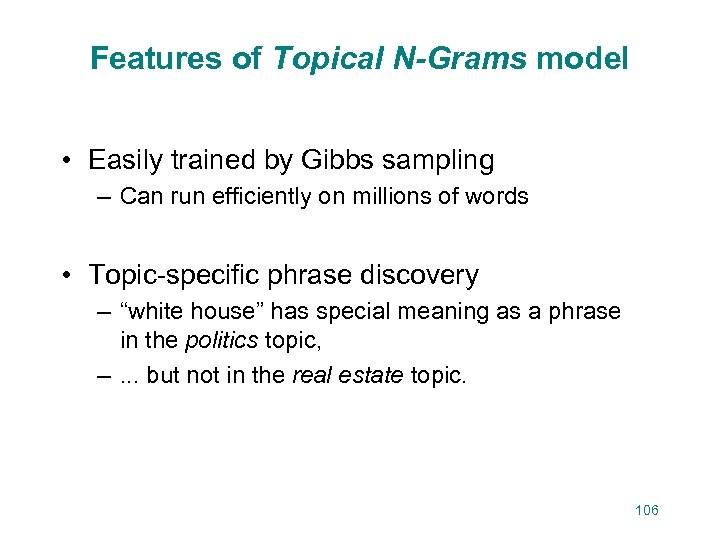 Features of Topical N-Grams model

• Easily trained by Gibbs sampling
– Can run efficiently on millions of words

• Topic-specific phrase discovery
– “white house” has special meaning as a phrase in the politics topic,
– ... but not in the real estate topic.

106